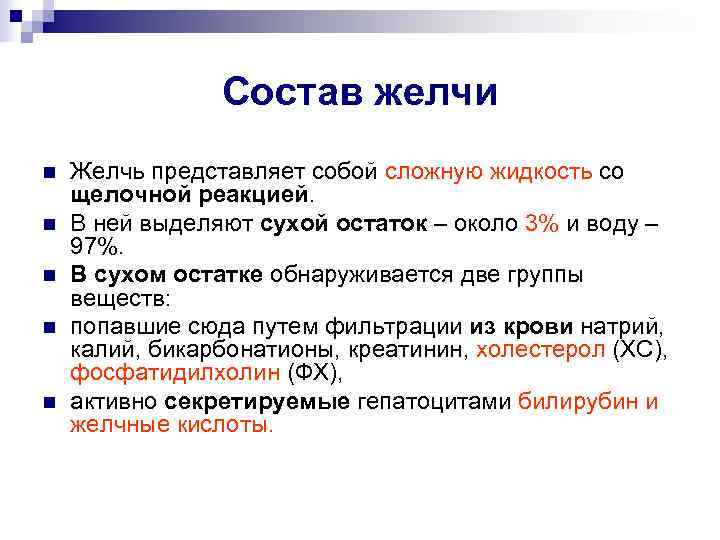 Состав желчи

Желчь представляет собой сложную жидкость со щелочной реакцией.

В ней выделяют сухой остаток – около 3% и воду – 97%.

В сухом остатке обнаруживается две группы веществ:

попавшие сюда путем фильтрации из крови натрий, калий, бикарбонатионы, креатинин, холестерол (ХС), фосфатидилхолин (ФХ),

активно секретируемые гепатоцитами билирубин и желчные кислоты.